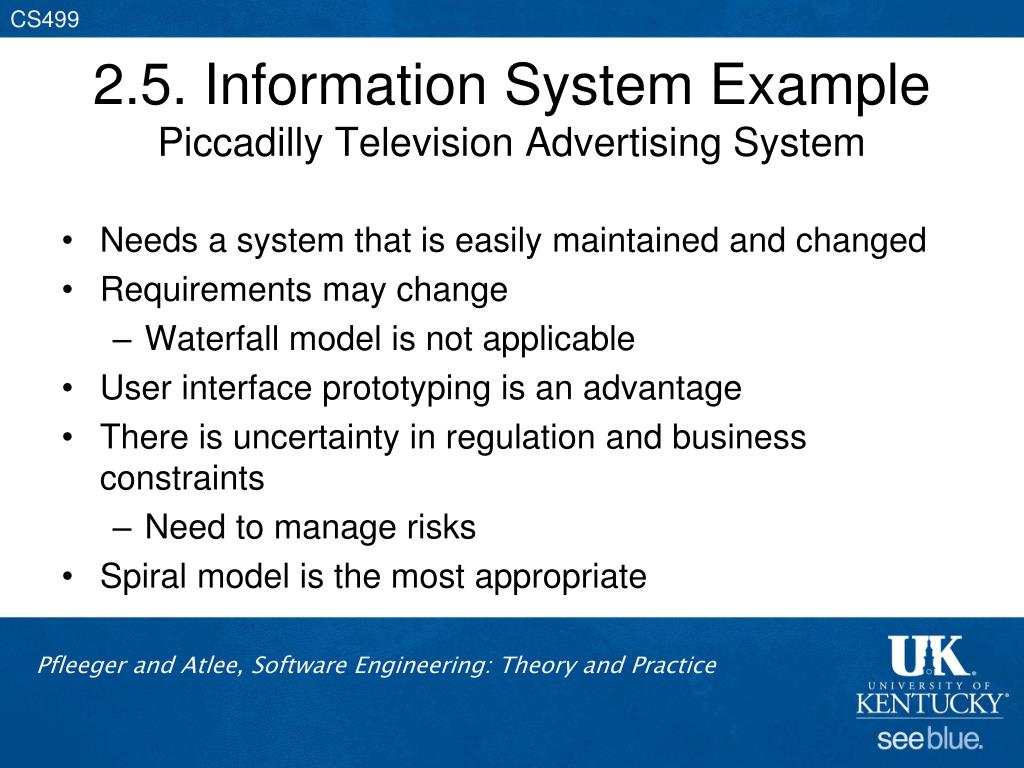 CS499

2.5. Information System Example
Piccadilly Television Advertising System

• Needs a system that is easily maintained and changed
• Requirements may change
– Waterfall model is not applicable
• User interface prototyping is an advantage
• There is uncertainty in regulation and business constraints
– Need to manage risks
• Spiral model is the most appropriate

Pfleeger and Atlee, Software Engineering: Theory and Practice

UK
UNIVERSITY OF
KENTUCKY
see blue.